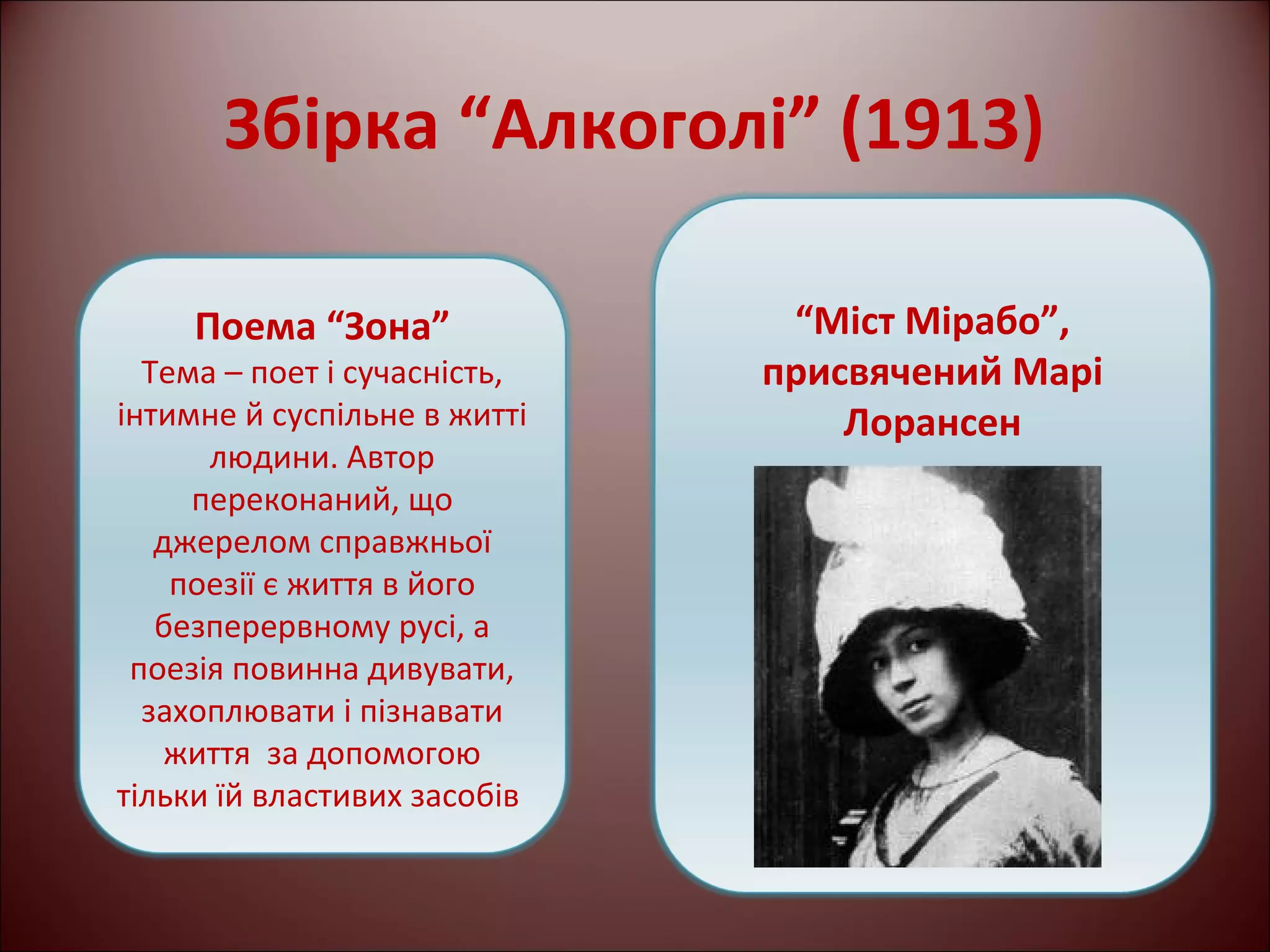 Збірка “Алкоголі” (1913)

Поема “Зона”
Тема – поет і сучасність, інтимне й суспільне в житті людини. Автор переконаний, що джерелом справжньої поезії є життя в його безперервному русі, а поезія повинна дивувати, захоплювати і пізнавати життя  за допомогою тільки їй властивих засобів

“Міст Мірабо”, присвячений Марі Лорансен